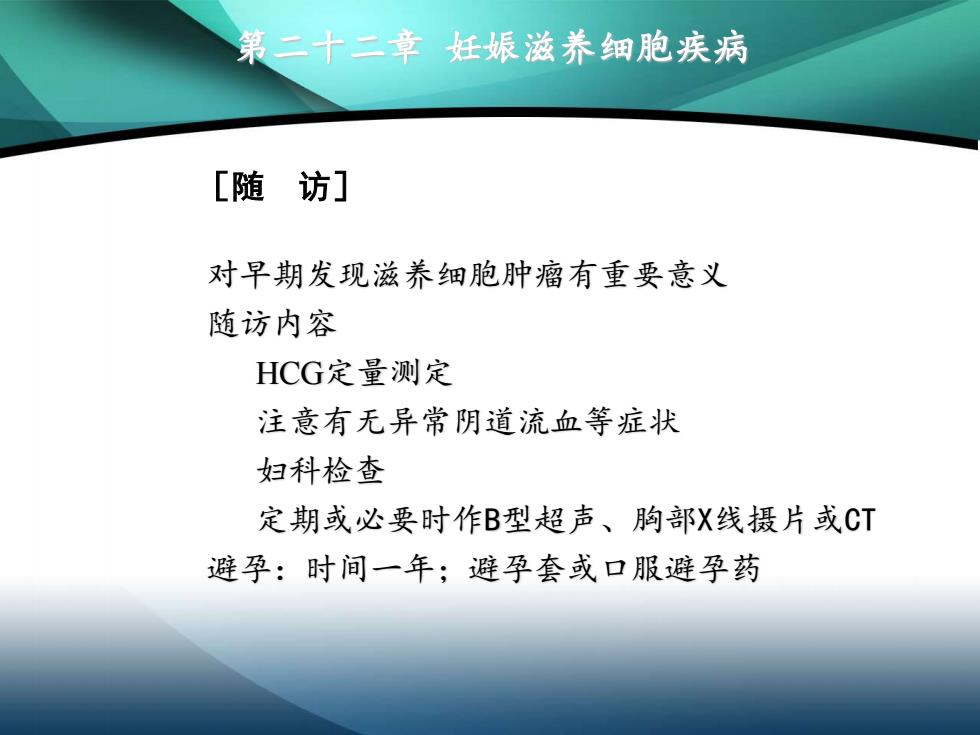 第二十二章 妊娠滋养细胞疾病

［随　访］

对早期发现滋养细胞肿瘤有重要意义
随访内容
HCG定量测定
注意有无异常阴道流血等症状
妇科检查
定期或必要时作B型超声、胸部X线摄片或CT
避孕：时间一年；避孕套或口服避孕药